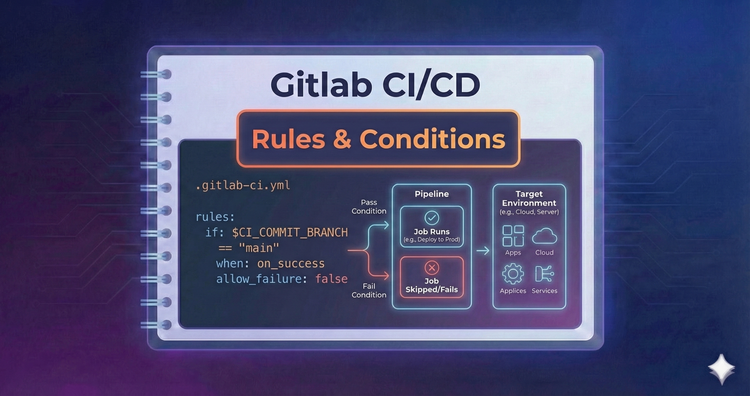 Gitlab CI/CD

Rules & Conditions

.gitlab-ci.yml

rules:
  if: $CI_COMMIT_BRANCH
    == "main"
    when: on_success
    allow_failure: false

Pass Condition

Fail Condition

Pipeline

Job Runs
(e.g., Deploy to Prod)

Job Skipped/Fails

Target Environment
(e.g., Cloud, Server)

Apps

Cloud

Applices

Services